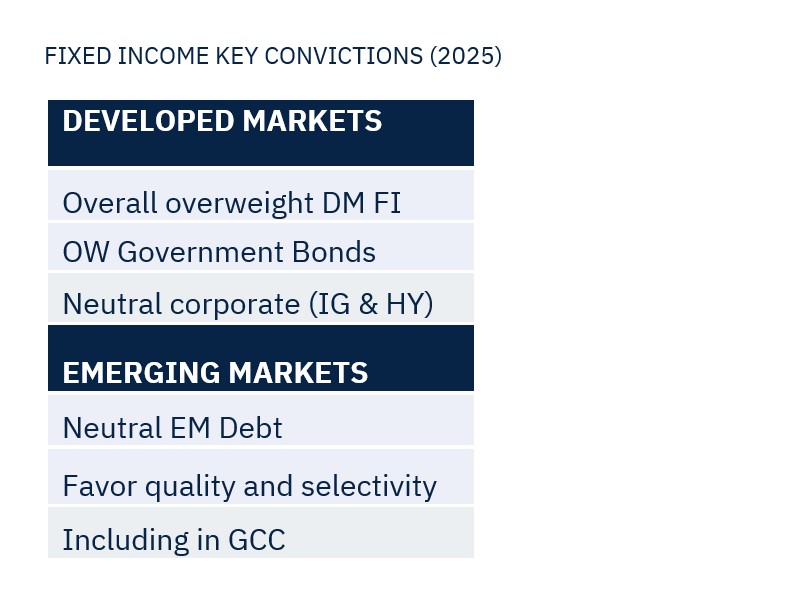 FIXED INCOME KEY CONVICTIONS (2025)

| DEVELOPED MARKETS |
|---|
| Overall overweight DM FI |
| OW Government Bonds |
| Neutral corporate (IG & HY) |
| **EMERGING MARKETS** |
| Neutral EM Debt |
| Favor quality and selectivity |
| Including in GCC |